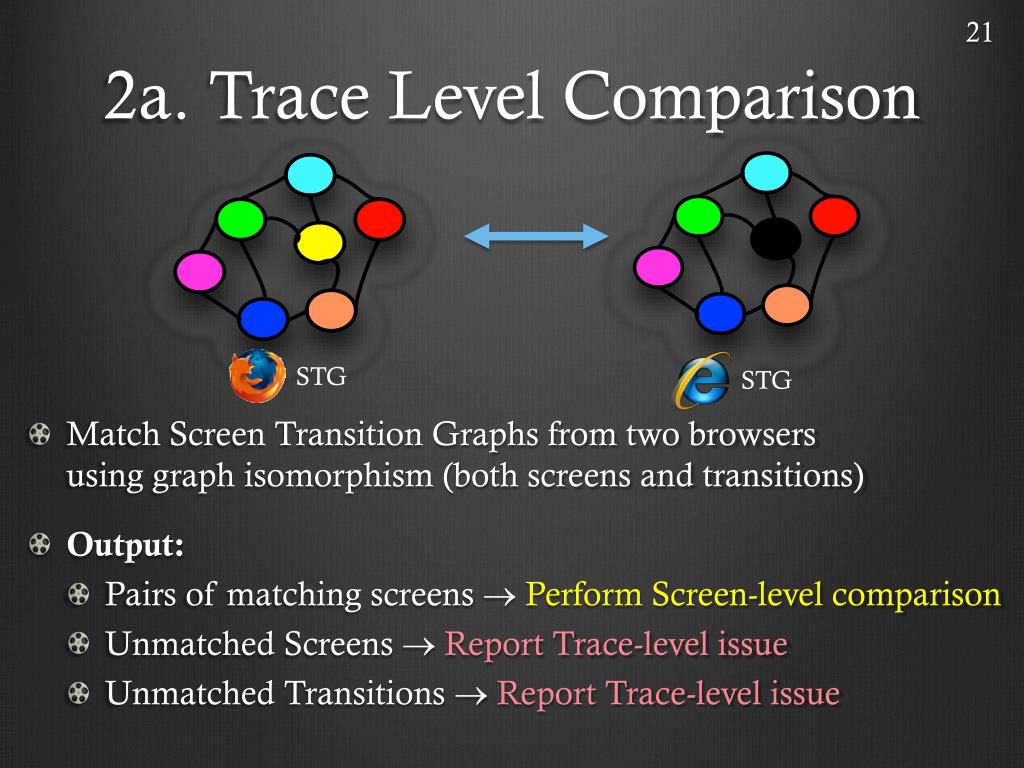 21

2a. Trace Level Comparison

STG

STG

Match Screen Transition Graphs from two browsers using graph isomorphism (both screens and transitions)

Output:

Pairs of matching screens → Perform Screen-level comparison

Unmatched Screens → Report Trace-level issue

Unmatched Transitions → Report Trace-level issue